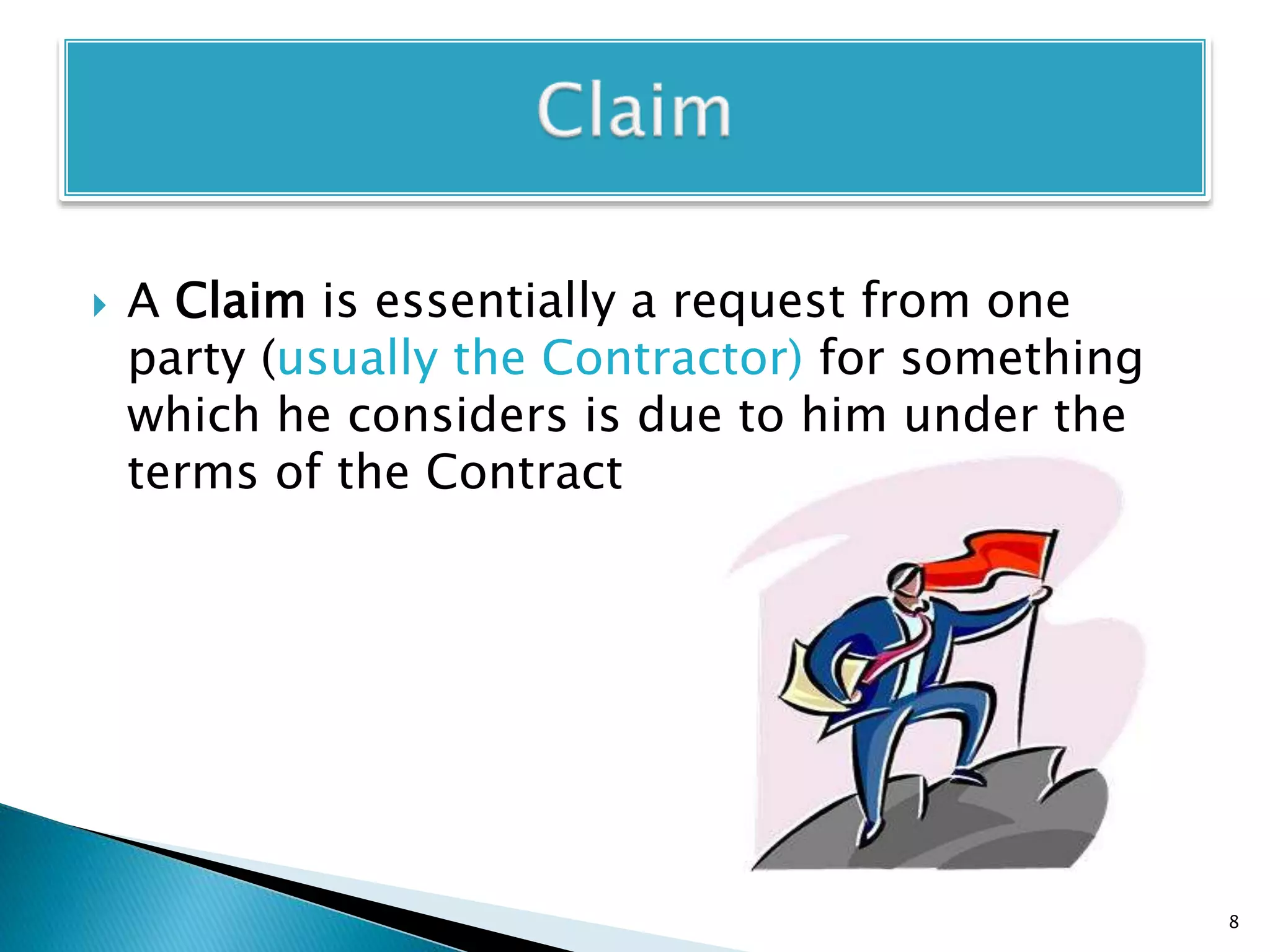 Claim

A Claim is essentially a request from one party (usually the Contractor) for something which he considers is due to him under the terms of the Contract

8